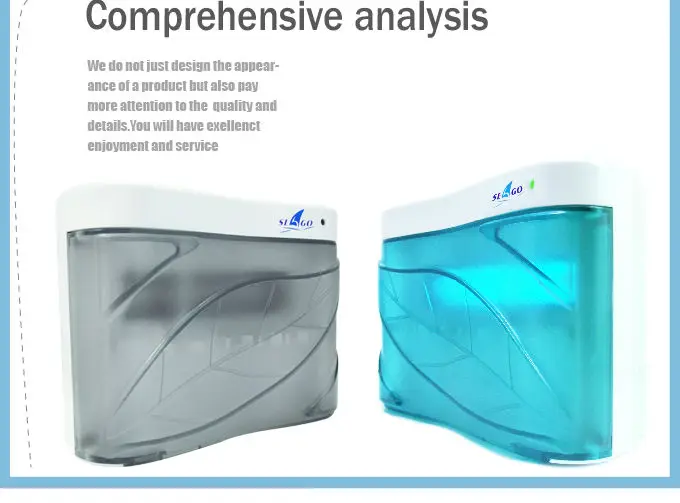 Comprehensive analysis

We do not just design the appearance of a product but also pay more attention to the quality and details.You will have exellenct enjoyment and service

SLAGO

SLAGO